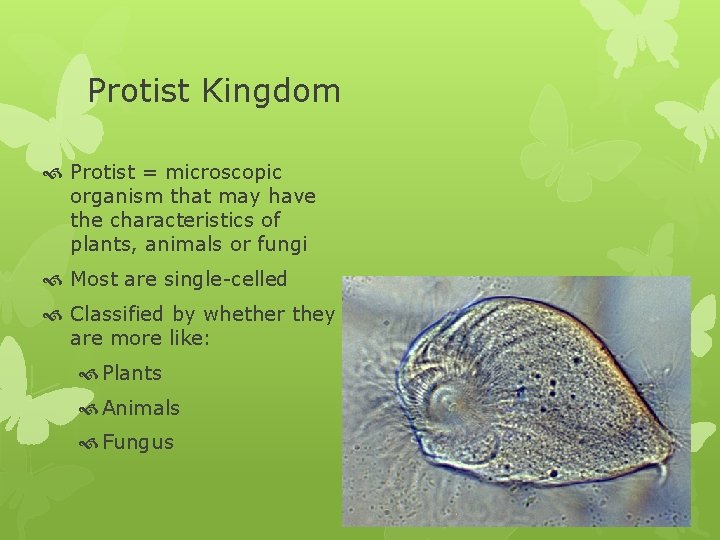 Protist Kingdom

Protist = microscopic organism that may have the characteristics of plants, animals or fungi

Most are single-celled

Classified by whether they are more like:

Plants

Animals

Fungus